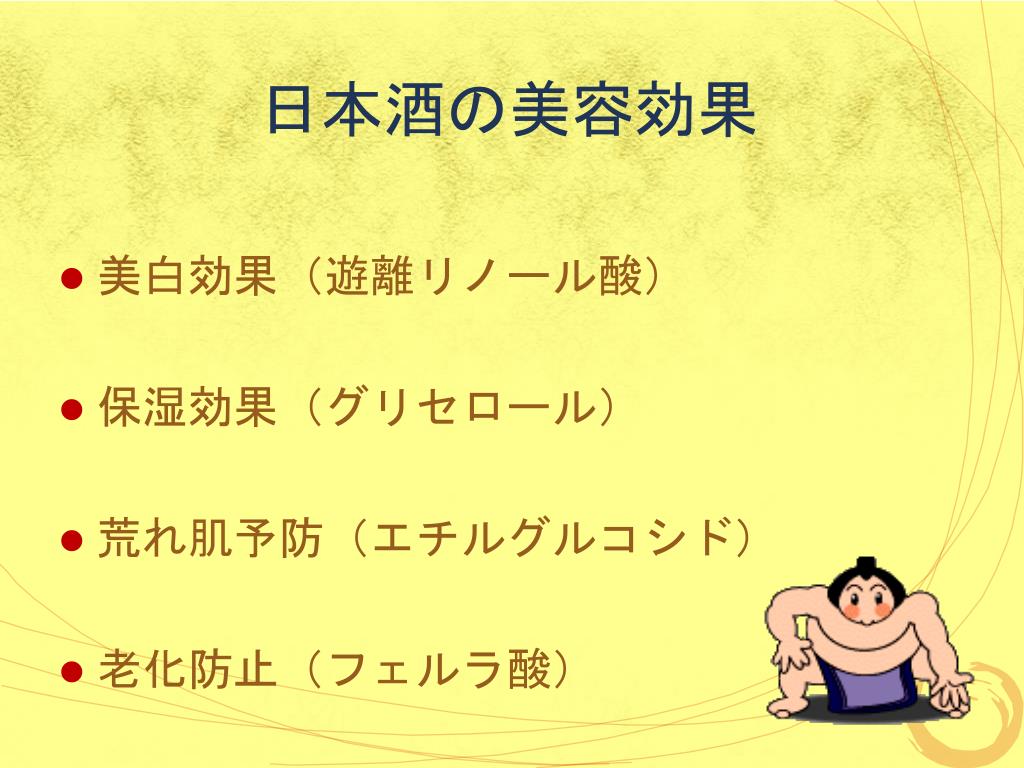 日本酒の美容効果

● 美白効果（遊離リノール酸）

● 保湿効果（グリセロール）

● 荒れ肌予防（エチルグルコシド）

● 老化防止（フェルラ酸）